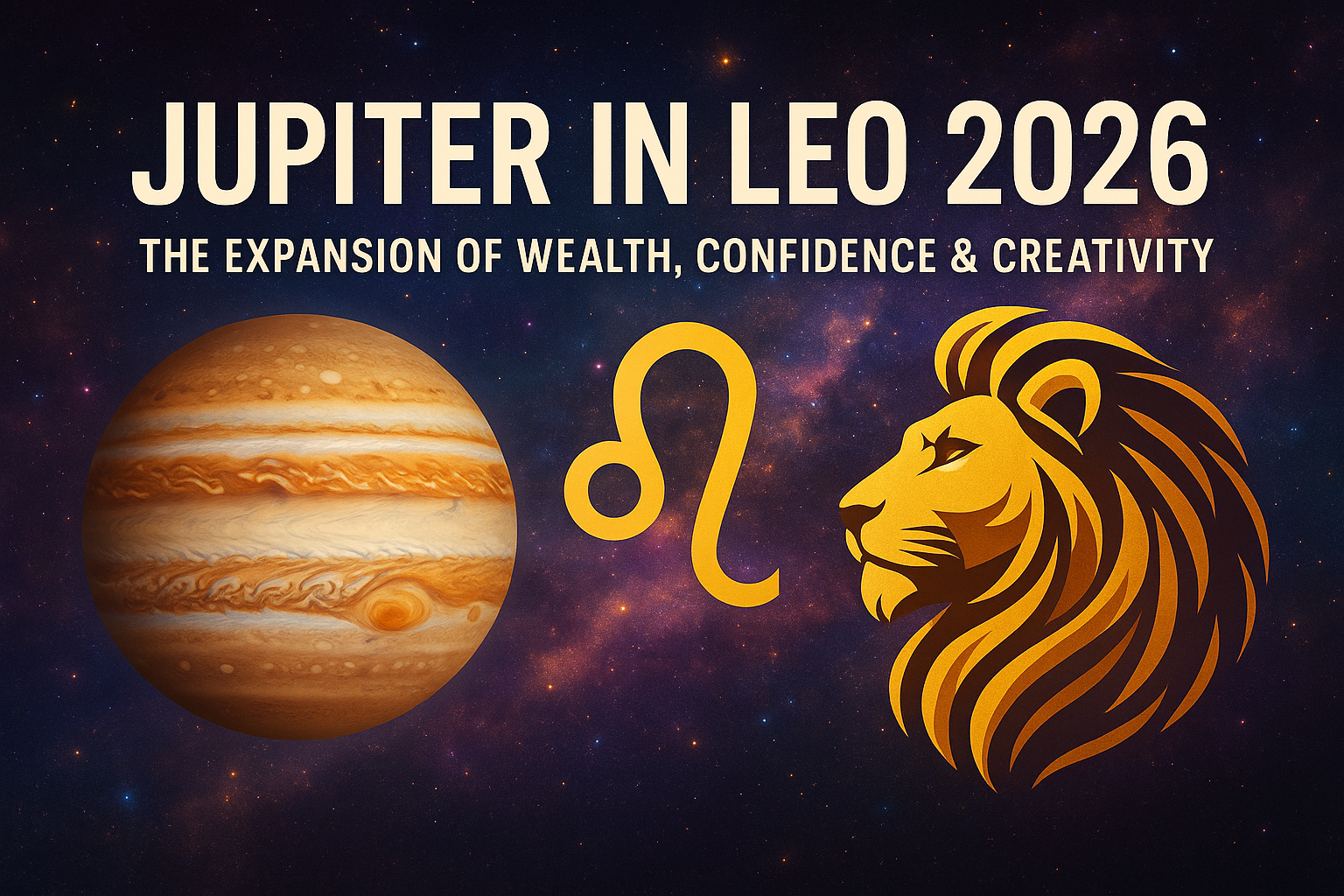 JUPITER IN LEO 2026

THE EXPANSION OF WEALTH, CONFIDENCE & CREATIVITY

♌